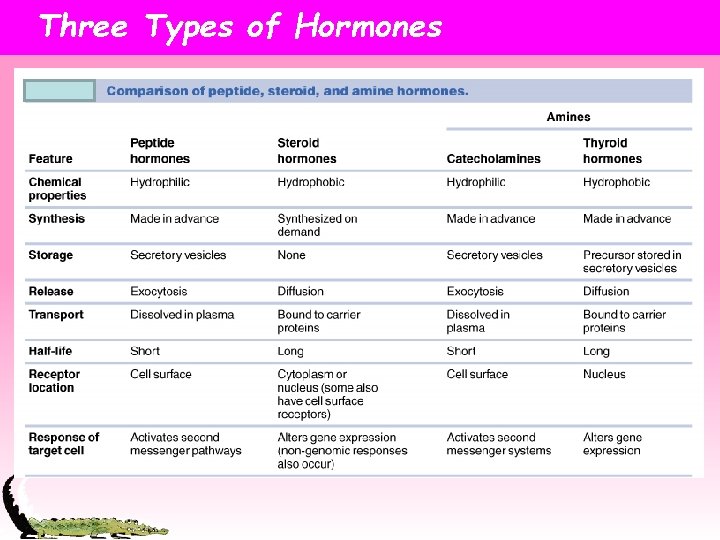 Three Types of Hormones

Comparison of peptide, steroid, and amine hormones.

| Feature | Peptide hormones | Steroid hormones | Amines: Catecholamines | Amines: Thyroid hormones |
|---|---|---|---|---|
| Chemical properties | Hydrophilic | Hydrophobic | Hydrophilic | Hydrophobic |
| Synthesis | Made in advance | Synthesized on demand | Made in advance | Made in advance |
| Storage | Secretory vesicles | None | Secretory vesicles | Precursor stored in secretory vesicles |
| Release | Exocytosis | Diffusion | Exocytosis | Diffusion |
| Transport | Dissolved in plasma | Bound to carrier proteins | Dissolved in plasma | Bound to carrier proteins |
| Half-life | Short | Long | Short | Long |
| Receptor location | Cell surface | Cytoplasm or nucleus (some also have cell surface receptors) | Cell surface | Nucleus |
| Response of target cell | Activates second messenger pathways | Alters gene expression (non-genomic responses also occur) | Activates second messenger systems | Alters gene expression |